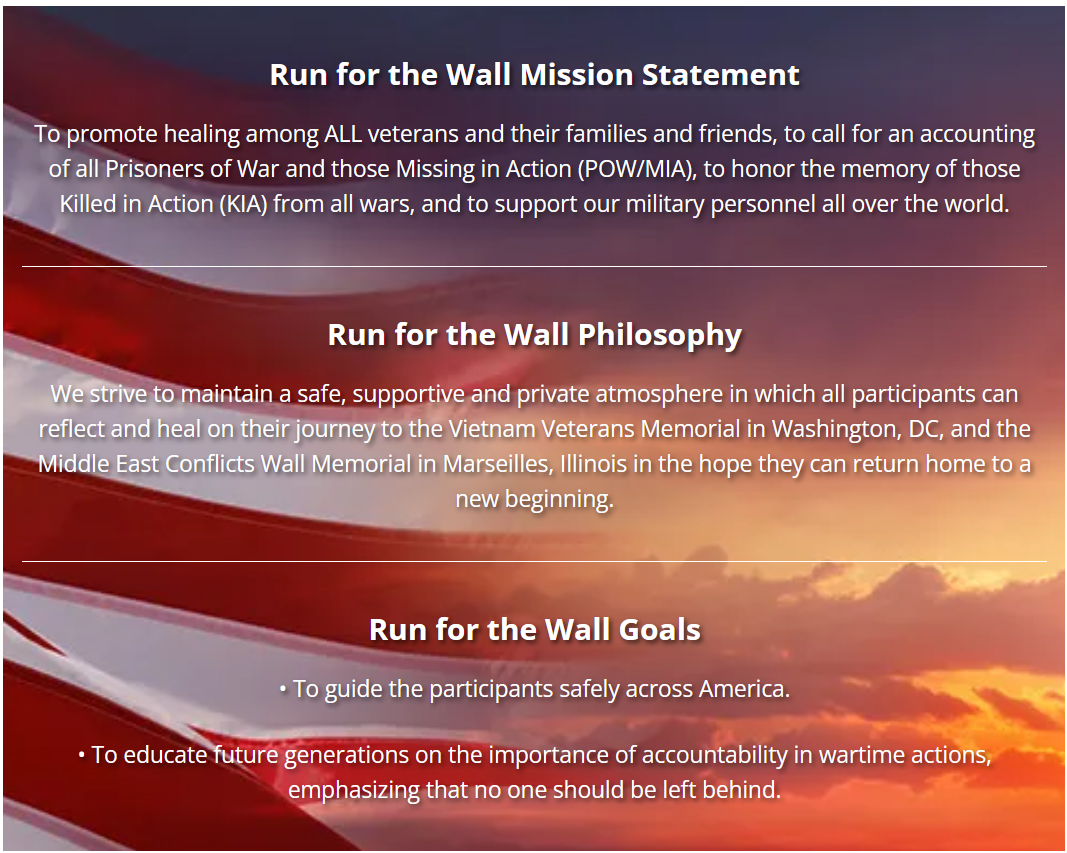 Run for the Wall Mission Statement

To promote healing among ALL veterans and their families and friends, to call for an accounting of all Prisoners of War and those Missing in Action (POW/MIA), to honor the memory of those Killed in Action (KIA) from all wars, and to support our military personnel all over the world.

Run for the Wall Philosophy

We strive to maintain a safe, supportive and private atmosphere in which all participants can reflect and heal on their journey to the Vietnam Veterans Memorial in Washington, DC, and the Middle East Conflicts Wall Memorial in Marseilles, Illinois in the hope they can return home to a new beginning.

Run for the Wall Goals

• To guide the participants safely across America.

• To educate future generations on the importance of accountability in wartime actions, emphasizing that no one should be left behind.